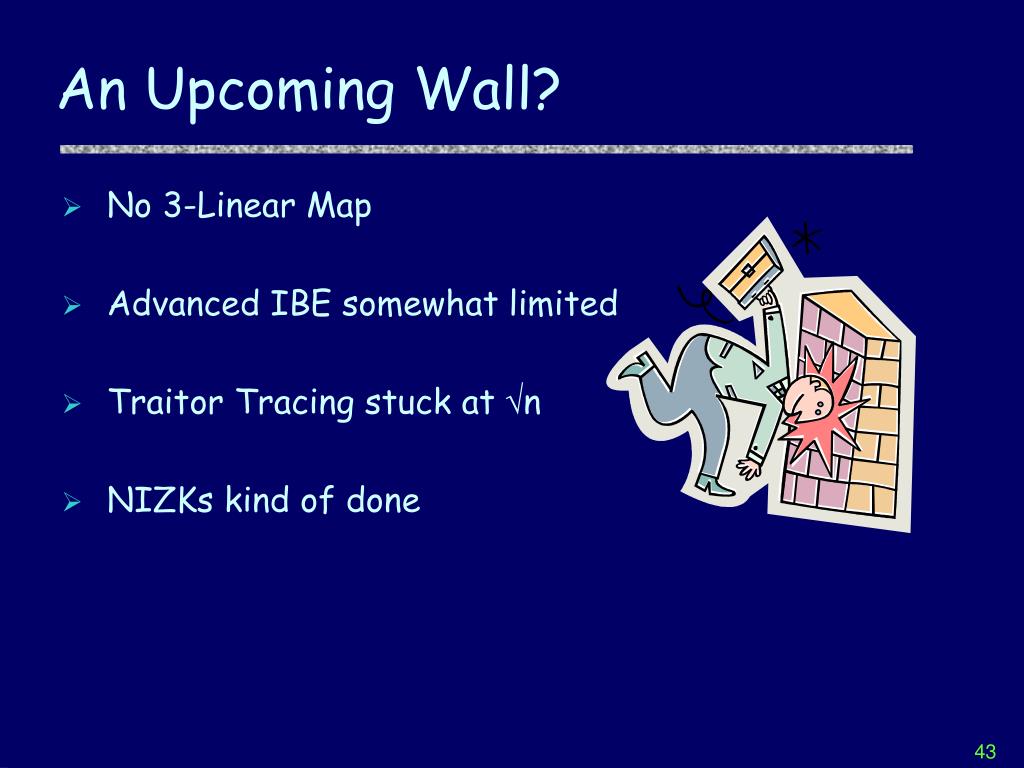 An Upcoming Wall?

➢ No 3-Linear Map

➢ Advanced IBE somewhat limited

➢ Traitor Tracing stuck at $\sqrt{n}$

➢ NIZKs kind of done

43